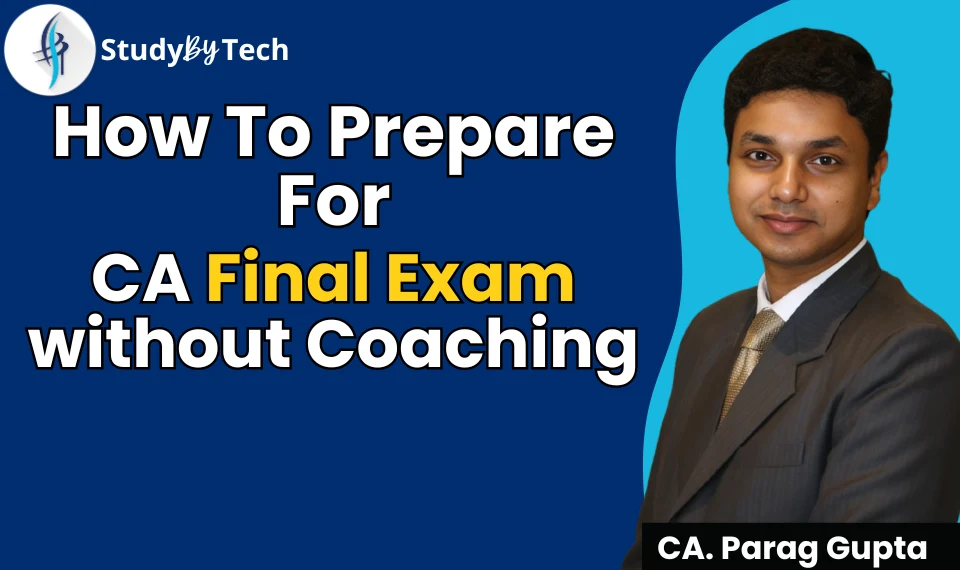 StudyByTech

How To Prepare For CA Final Exam without Coaching

CA. Parag Gupta